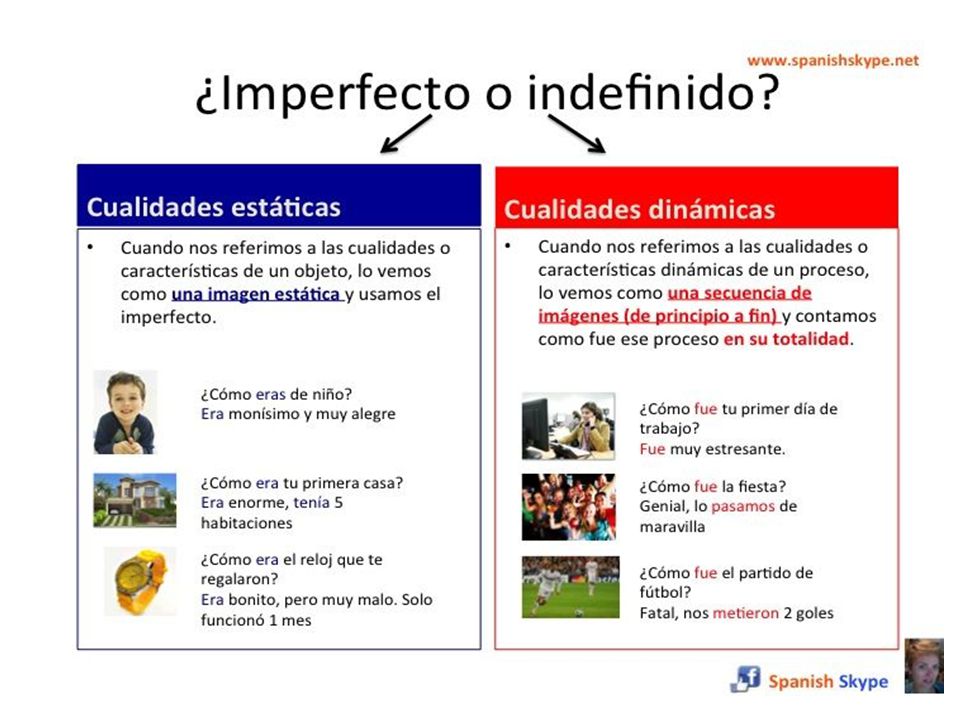 www.spanishskype.net

¿Imperfecto o indefinido?

Cualidades estáticas

• Cuando nos referimos a las cualidades o características de un objeto, lo vemos como una imagen estática y usamos el imperfecto.

¿Cómo eras de niño?
Era monísimo y muy alegre

¿Cómo era tu primera casa?
Era enorme, tenía 5 habitaciones

¿Cómo era el reloj que te regalaron?
Era bonito, pero muy malo. Solo funcionó 1 mes

Cualidades dinámicas

• Cuando nos referimos a las cualidades o características dinámicas de un proceso, lo vemos como una secuencia de imágenes (de principio a fin) y contamos como fue ese proceso en su totalidad.

¿Cómo fue tu primer día de trabajo?
Fue muy estresante.

¿Cómo fue la fiesta?
Genial, lo pasamos de maravilla

¿Cómo fue el partido de fútbol?
Fatal, nos metieron 2 goles

Spanish Skype